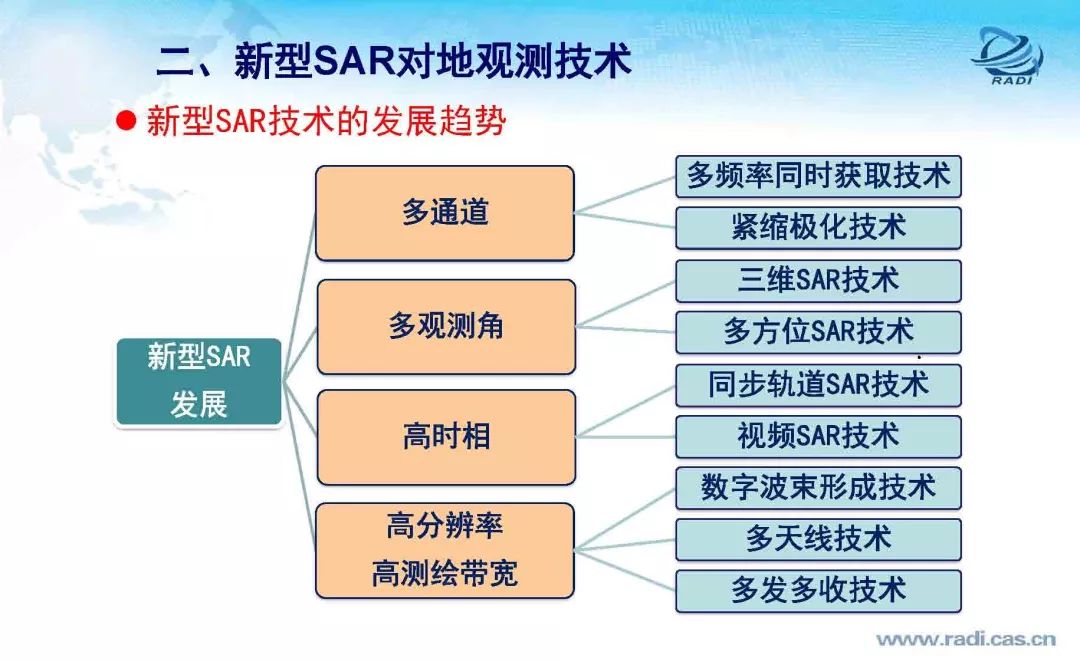 二、新型SAR对地观测技术

RADI

● 新型SAR技术的发展趋势

新型SAR发展

多通道

多观测角

高时相

高分辨率
高测绘带宽

多频率同时获取技术

紧缩极化技术

三维SAR技术

多方位SAR技术

同步轨道SAR技术

视频SAR技术

数字波束形成技术

多天线技术

多发多收技术

www.radi.cas.cn